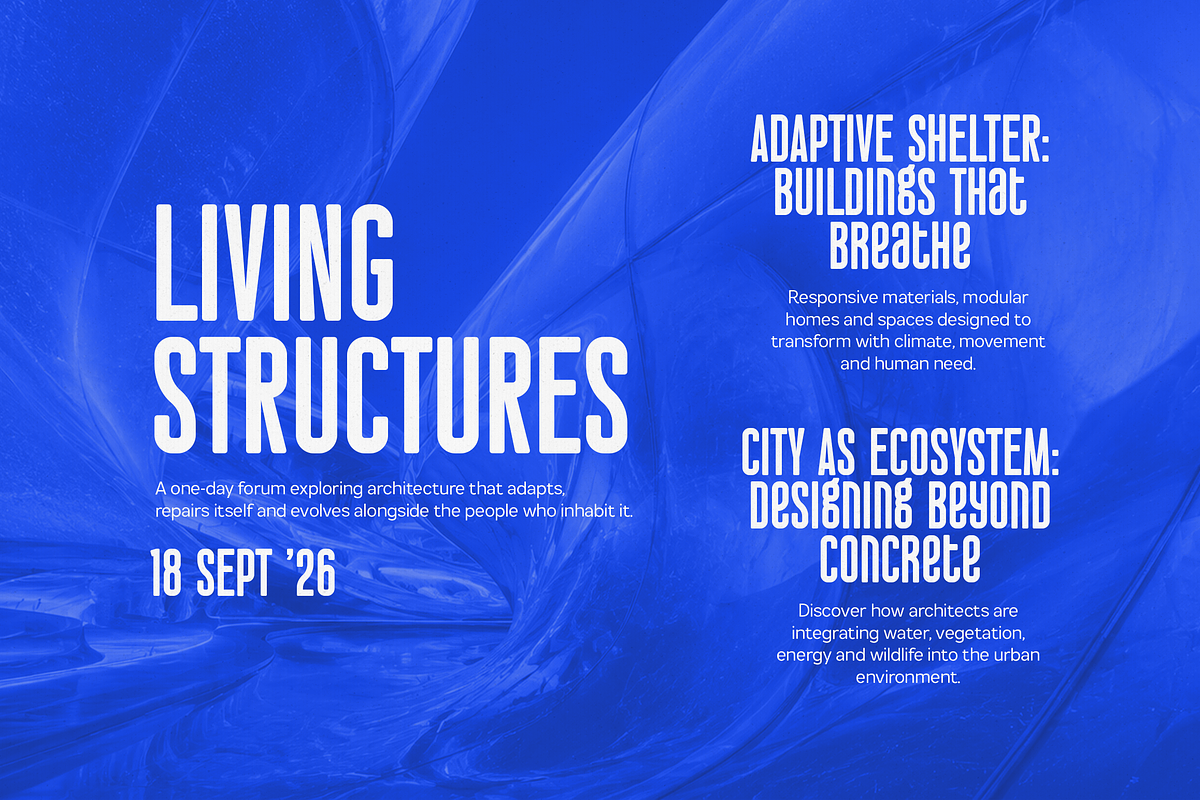 LIVING STRUCTURES

A one-day forum exploring architecture that adapts, repairs itself and evolves alongside the people who inhabit it.

18 SEPT '26

ADAPTIVE SHELTER: BUILDINGS THAT BREATHE

Responsive materials, modular homes and spaces designed to transform with climate, movement and human need.

CITY AS ECOSYSTEM: DESIGNING BEYOND CONCRETE

Discover how architects are integrating water, vegetation, energy and wildlife into the urban environment.